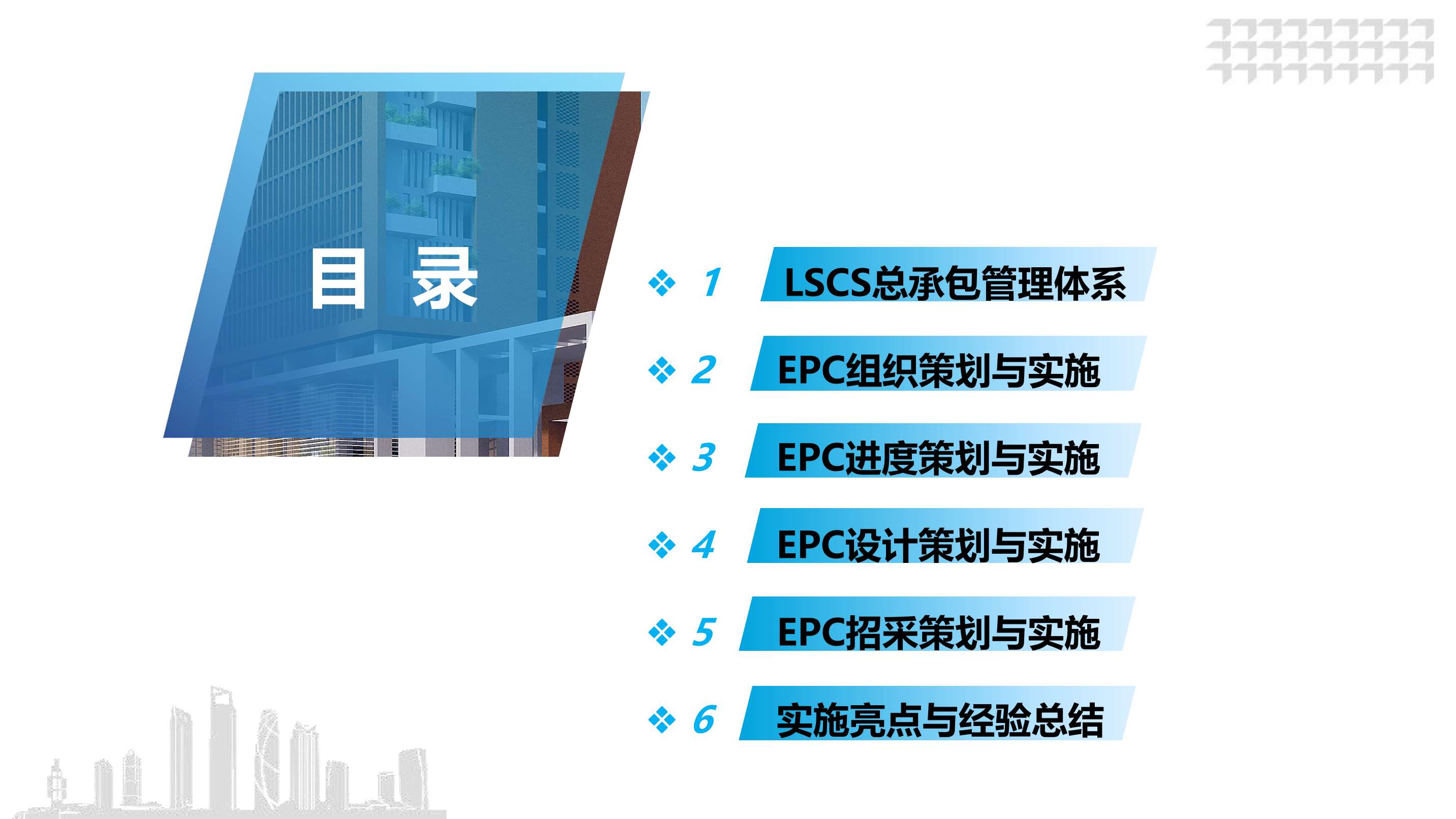 目 录

❖ 1 LSCS总承包管理体系

❖ 2 EPC组织策划与实施

❖ 3 EPC进度策划与实施

❖ 4 EPC设计策划与实施

❖ 5 EPC招采策划与实施

❖ 6 实施亮点与经验总结